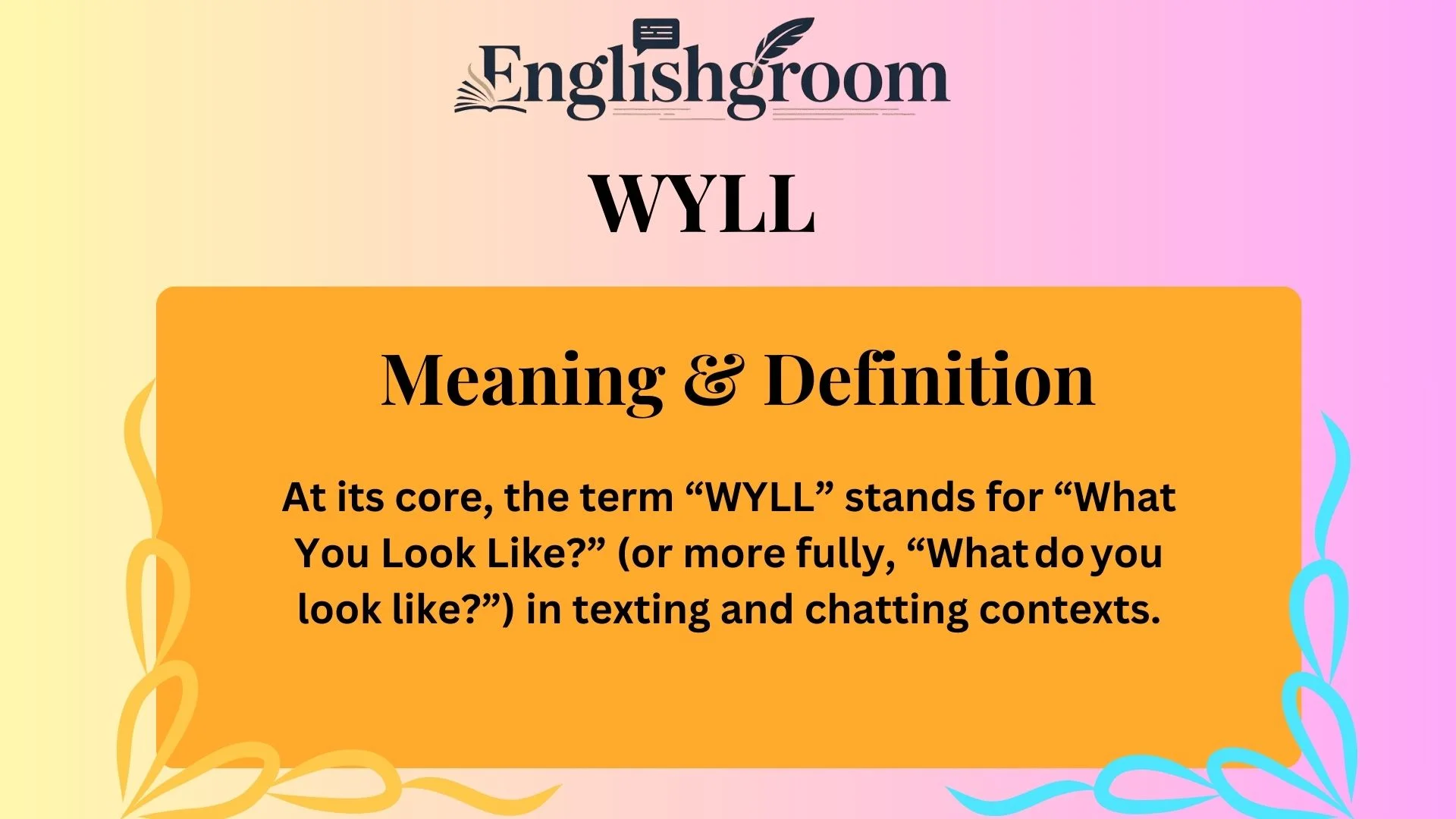 Englishgroom

WYLL

Meaning & Definition

At its core, the term “WYLL” stands for “What You Look Like?” (or more fully, “What do you look like?”) in texting and chatting contexts.